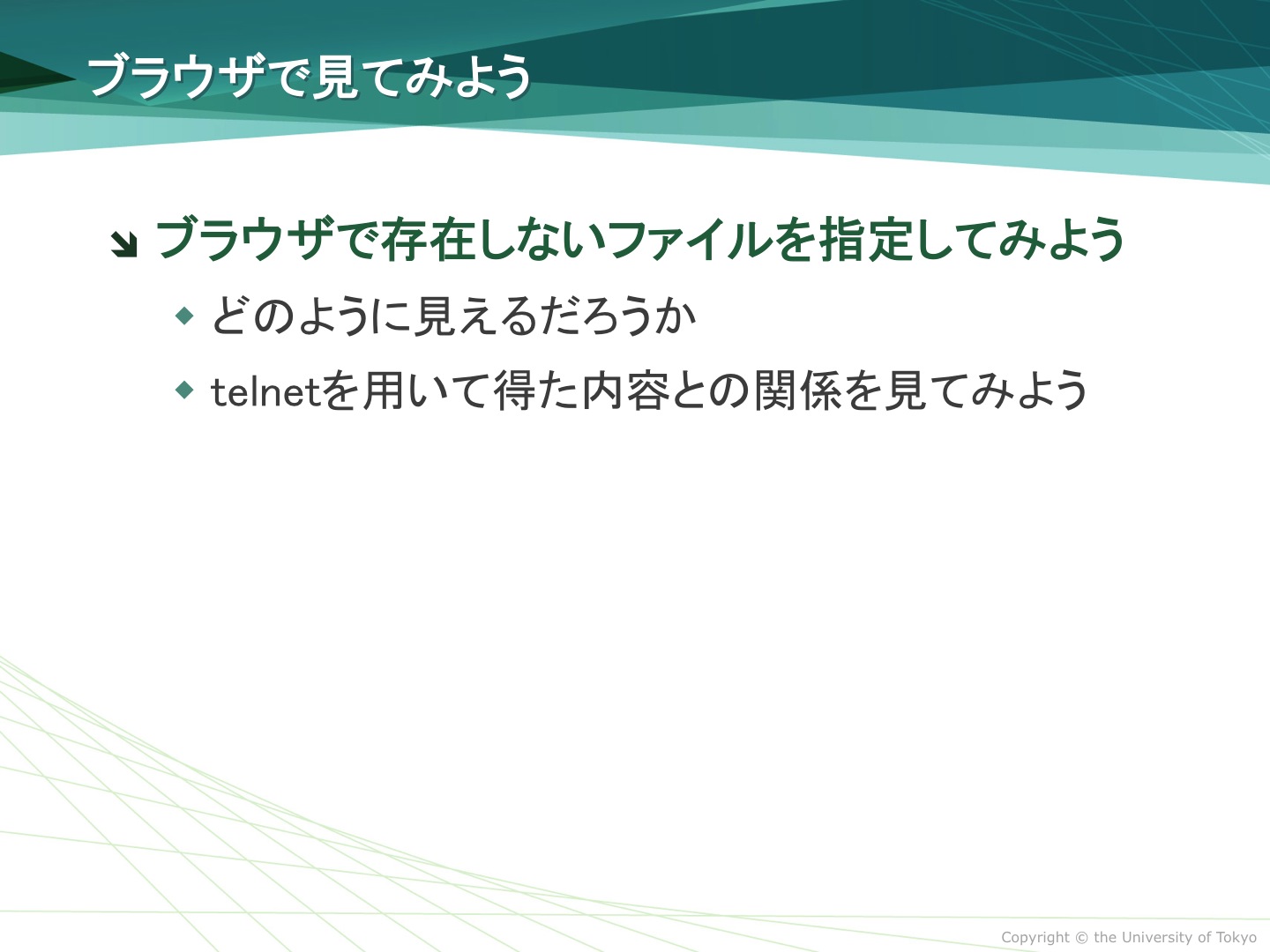 ブラウザで見てみよう

ブラウザで存在しないファイルを指定してみよう

どのように見えるだろうか

telnetを用いて得た内容との関係を見てみよう

Copyright © the University of Tokyo